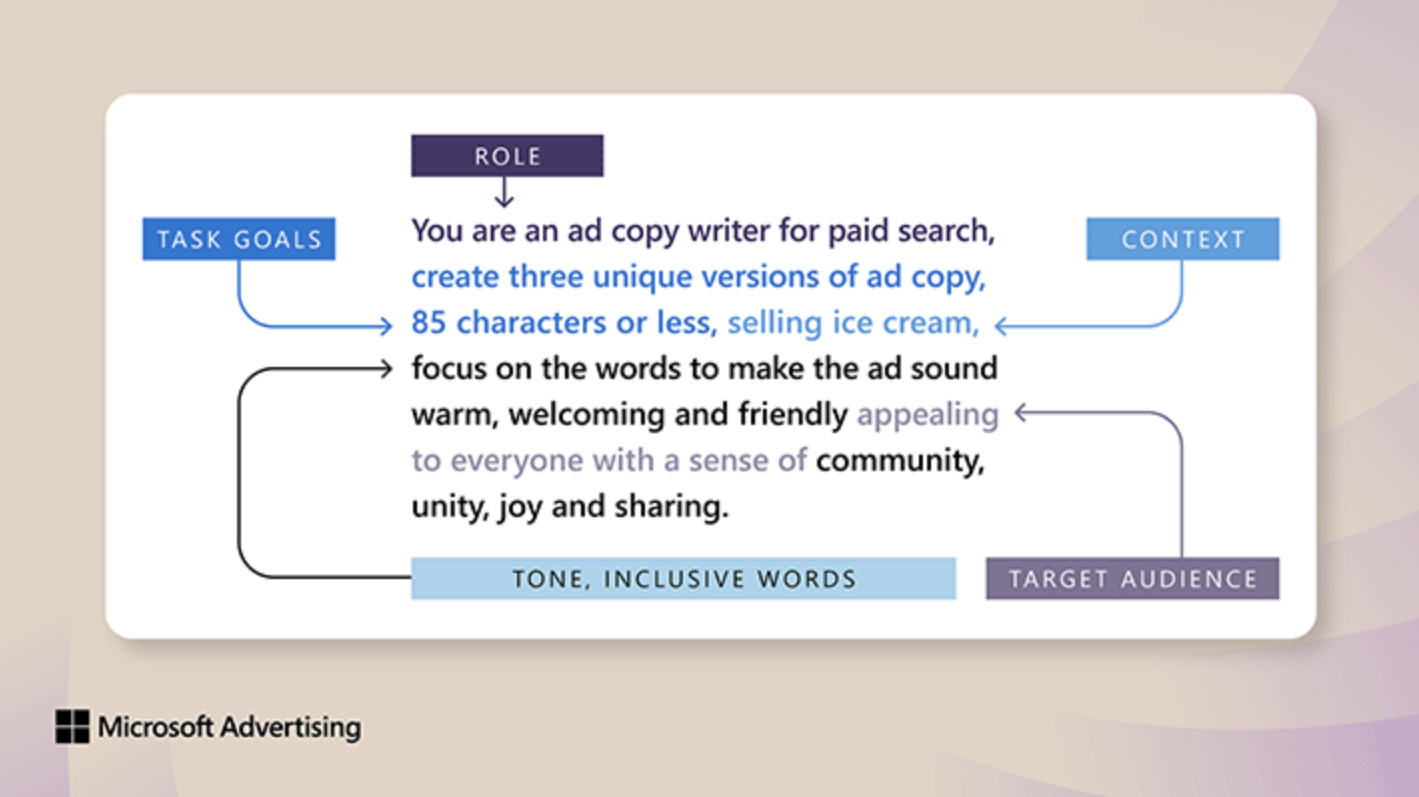 ROLE

TASK GOALS

CONTEXT

You are an ad copy writer for paid search, create three unique versions of ad copy, 85 characters or less, selling ice cream, focus on the words to make the ad sound warm, welcoming and friendly appealing to everyone with a sense of community, unity, joy and sharing.

TONE, INCLUSIVE WORDS

TARGET AUDIENCE

Microsoft Advertising